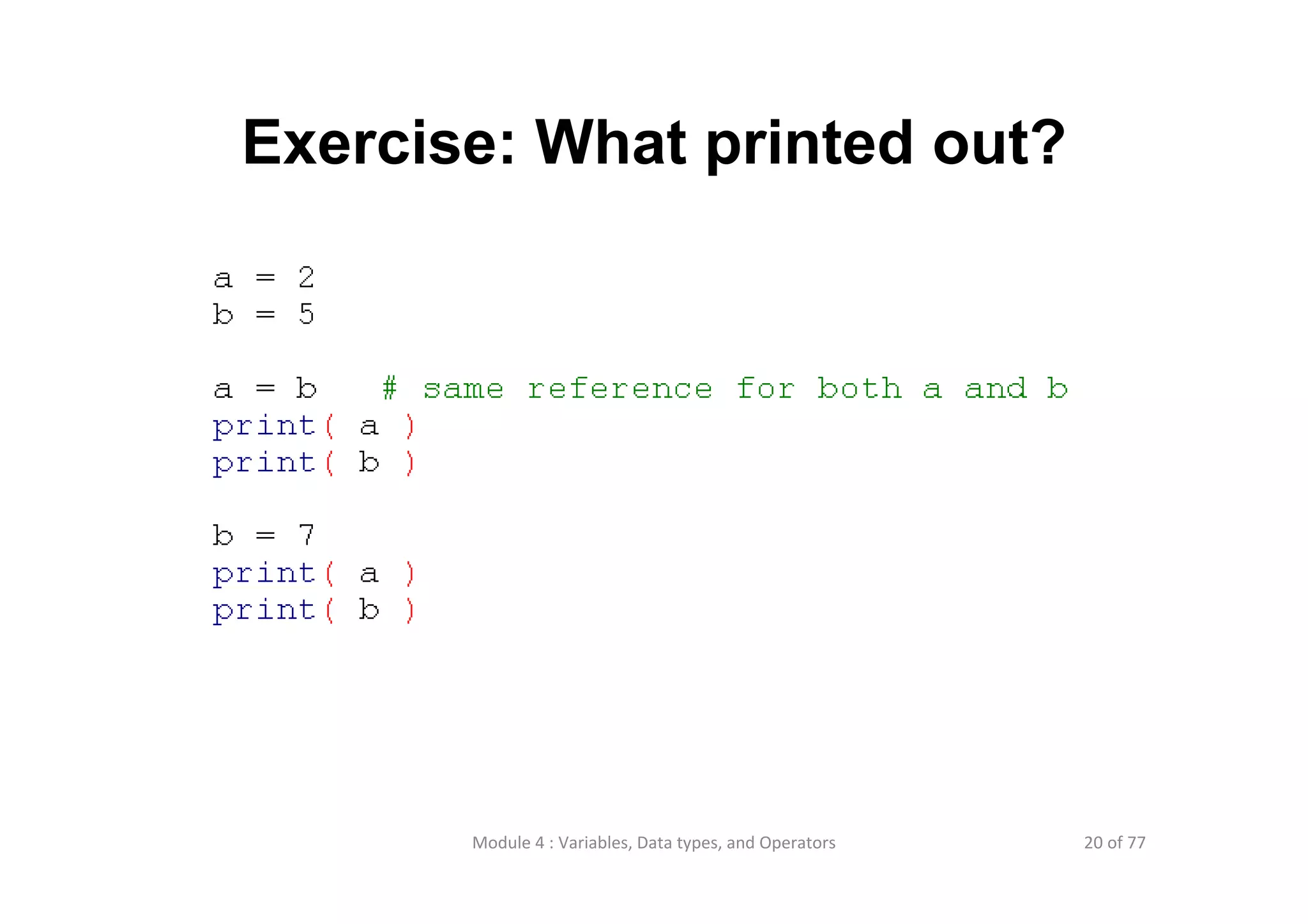 Exercise: What printed out?

a = 2
b = 5

a = b   # same reference for both a and b
print( a )
print( b )

b = 7
print( a )
print( b )

Module 4 : Variables, Data types, and Operators

20 of 77